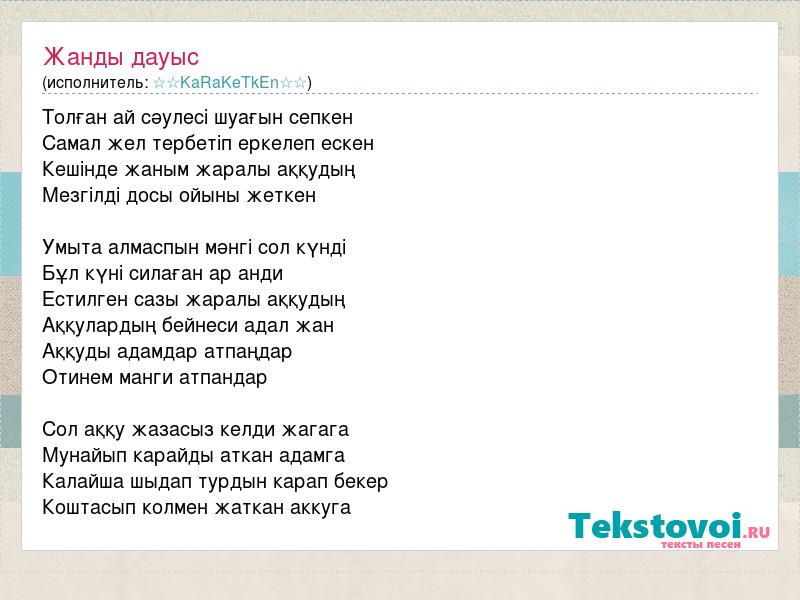 Жанды дауыс
(исполнитель: ☆☆KaRaKeTkEn☆☆)

Толған ай сәулесі шуағын сепкен
Самал жел тербетіп еркелеп ескен
Кешінде жаным жаралы аққудың
Мезгілді досы ойыны жеткен

Умыта алмаспын мәнгі сол күнді
Бұл күні силаған ар анди
Естилген сазы жаралы аққудың
Аққулардың бейнеси адал жан
Аққуды адамдар атпаңдар
Отинем манги атпандар

Сол аққу жазасыз келди жагага
Мунайып карайды аткан адамга
Калайша шыдап турдын карап бекер
Коштасып колмен жаткан аккуга

Tekstovoi.RU
тексты песен